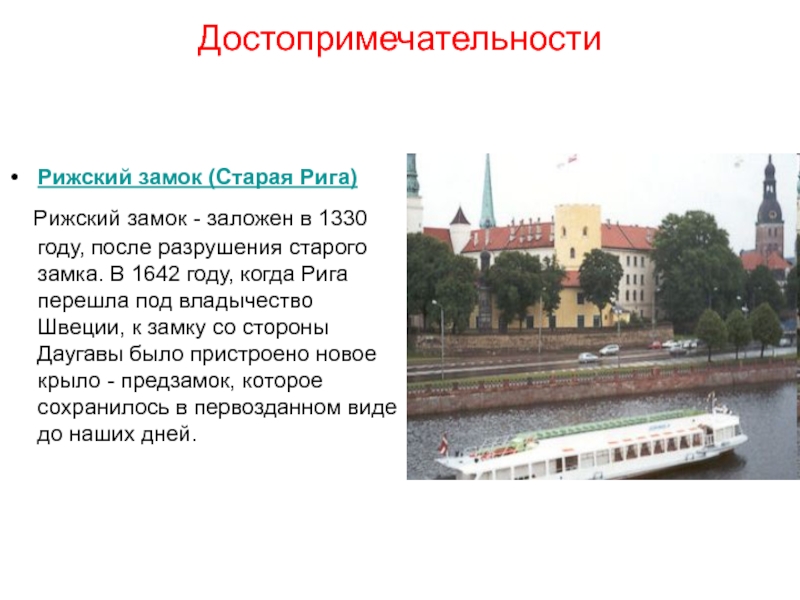 Достопримечательности

• Рижский замок (Старая Рига)

Рижский замок - заложен в 1330 году, после разрушения старого замка. В 1642 году, когда Рига перешла под владычество Швеции, к замку со стороны Даугавы было пристроено новое крыло - предзамок, которое сохранилось в первозданном виде до наших дней.